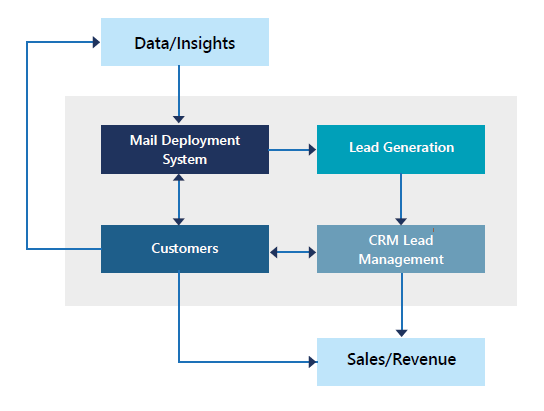 Data/Insights

Mail Deployment System

Lead Generation

Customers

CRM Lead Management

Sales/Revenue